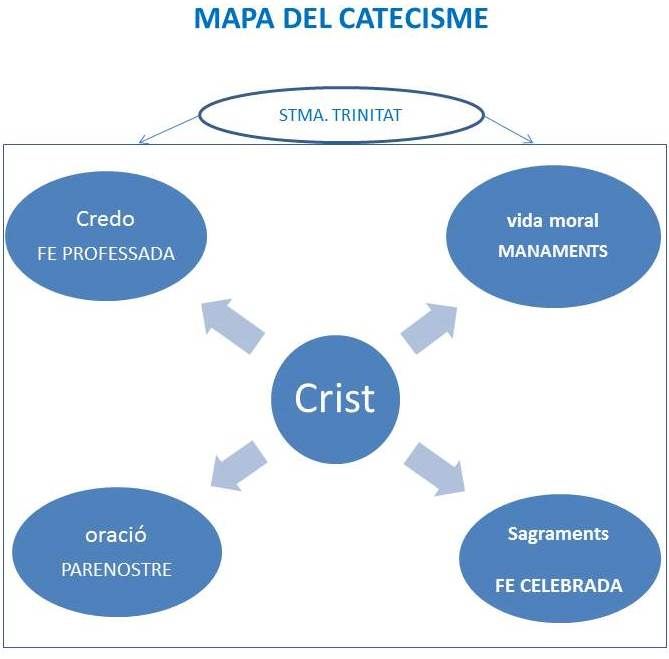 MAPA DEL CATECISME

STMA. TRINITAT

Credo
FE PROFESSADA

vida moral
MANAMENTS

Crist

oració
PARENOSTRE

Sagraments
FE CELEBRADA